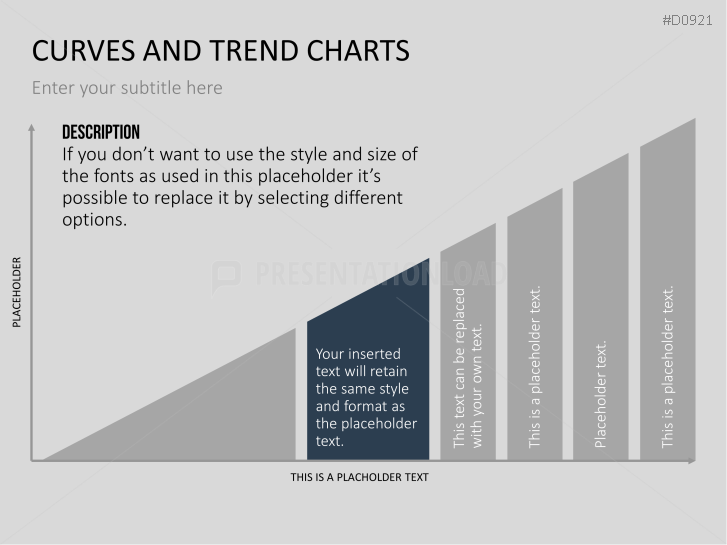 #D0921

CURVES AND TREND CHARTS

Enter your subtitle here

DESCRIPTION
If you don't want to use the style and size of the fonts as used in this placeholder it's possible to replace it by selecting different options.

PLACEHOLDER

PRESENTATIONLOAD

Your inserted text will retain the same style and format as the placeholder text.

This text can be replaced with your own text.

This is a placeholder text.

Placeholder text.

This is a placeholder text.

THIS IS A PLACHOLDER TEXT